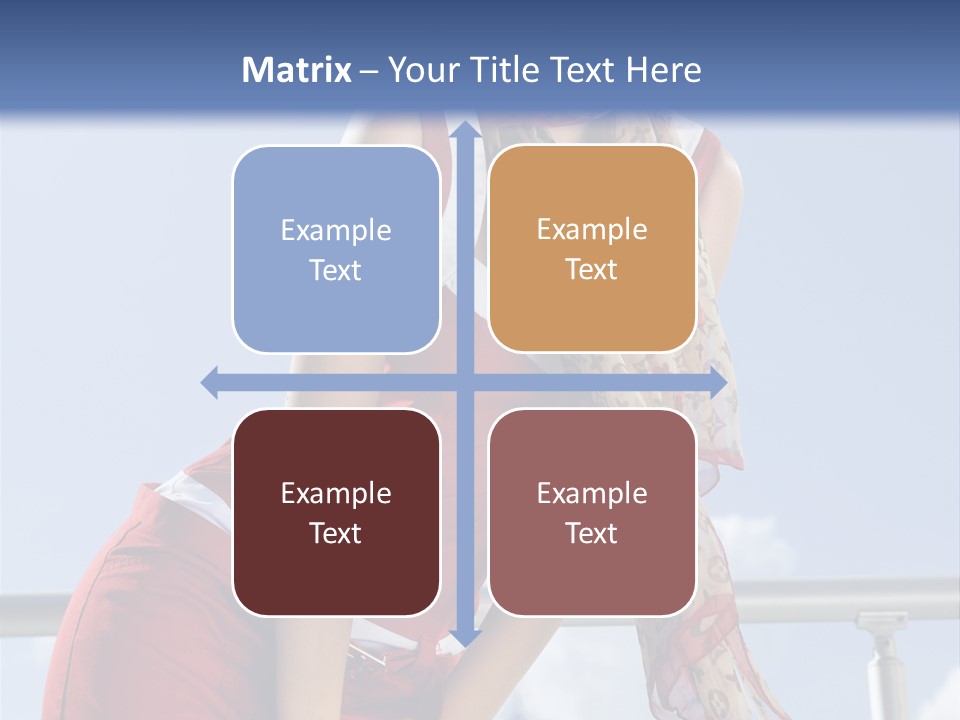 Matrix – Your Title Text Here

Example Text

Example Text

Example Text

Example Text